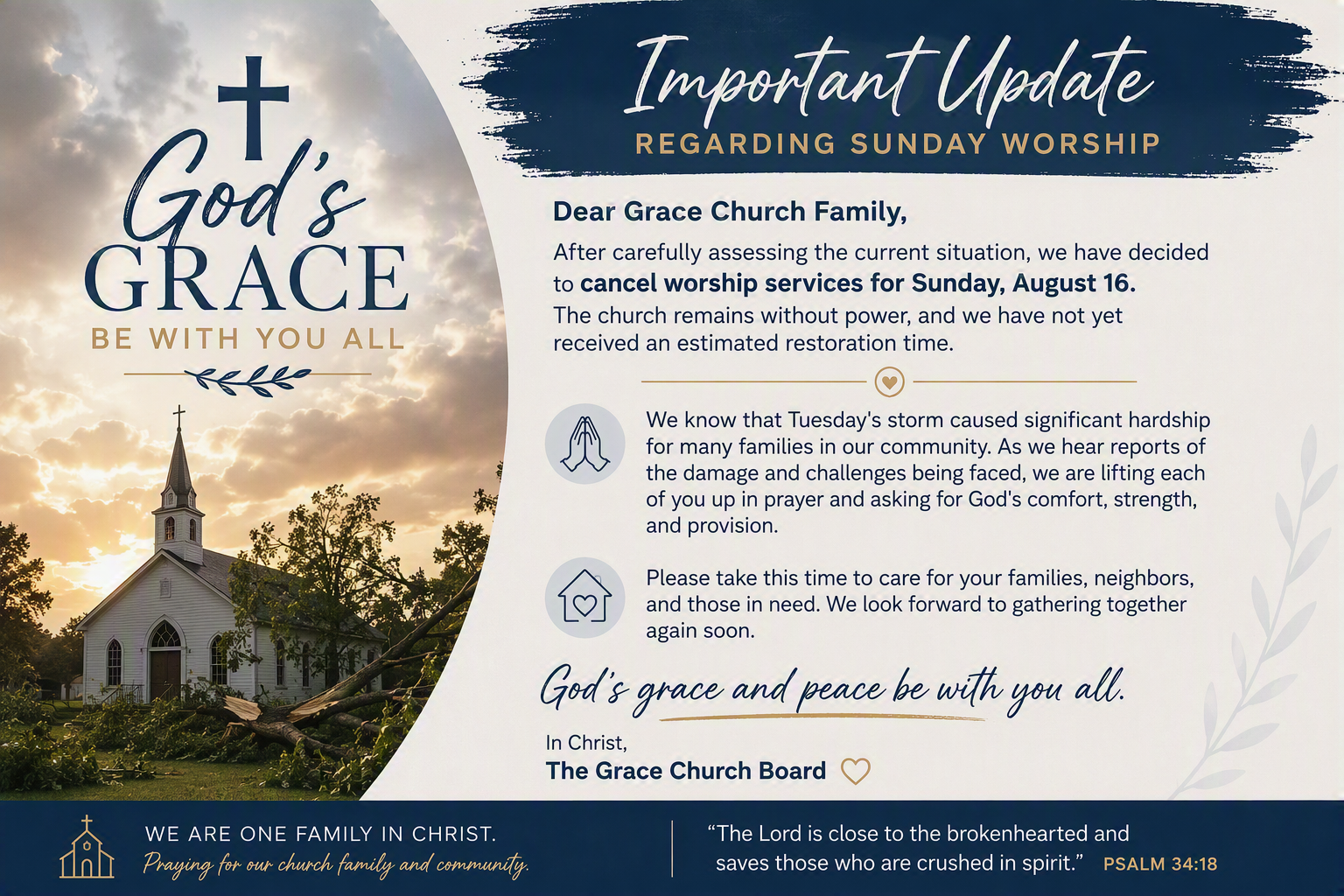 God's
GRACE
BE WITH YOU ALL

Important Update
REGARDING SUNDAY WORSHIP

Dear Grace Church Family,

After carefully assessing the current situation, we have decided to cancel worship services for Sunday, August 16. The church remains without power, and we have not yet received an estimated restoration time.

We know that Tuesday's storm caused significant hardship for many families in our community. As we hear reports of the damage and challenges being faced, we are lifting each of you up in prayer and asking for God's comfort, strength, and provision.

Please take this time to care for your families, neighbors, and those in need. We look forward to gathering together again soon.

God's grace and peace be with you all.

In Christ,
The Grace Church Board

WE ARE ONE FAMILY IN CHRIST.
Praying for our church family and community.

"The Lord is close to the brokenhearted and saves those who are crushed in spirit." PSALM 34:18